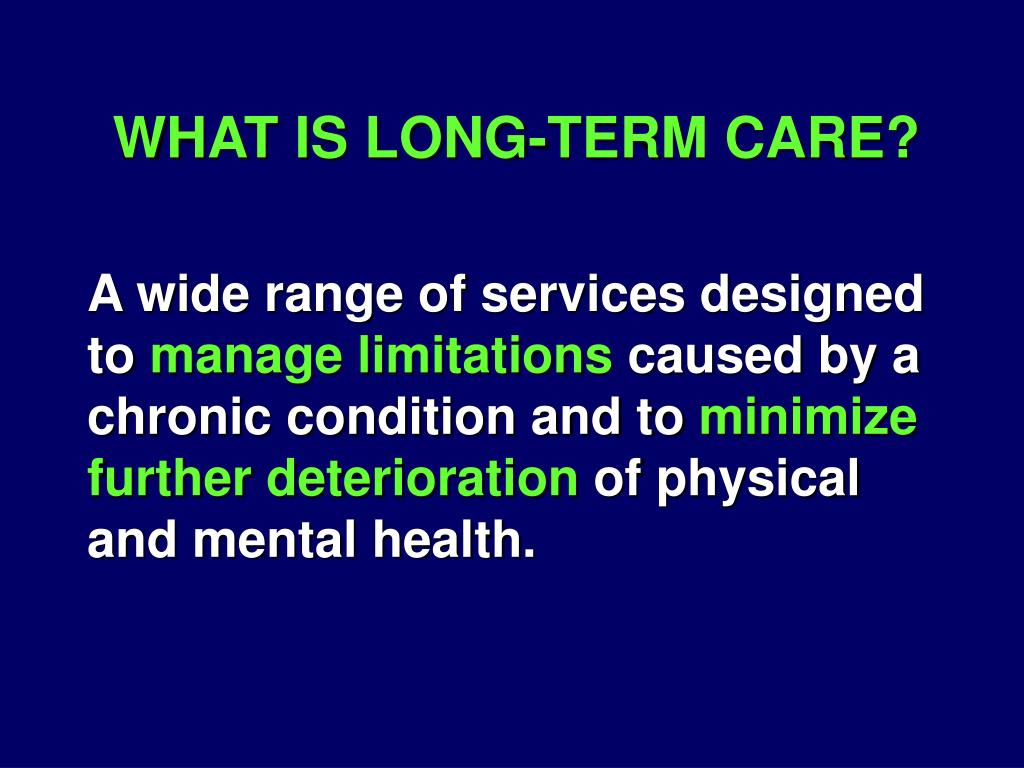 WHAT IS LONG-TERM CARE?

A wide range of services designed to manage limitations caused by a chronic condition and to minimize further deterioration of physical and mental health.